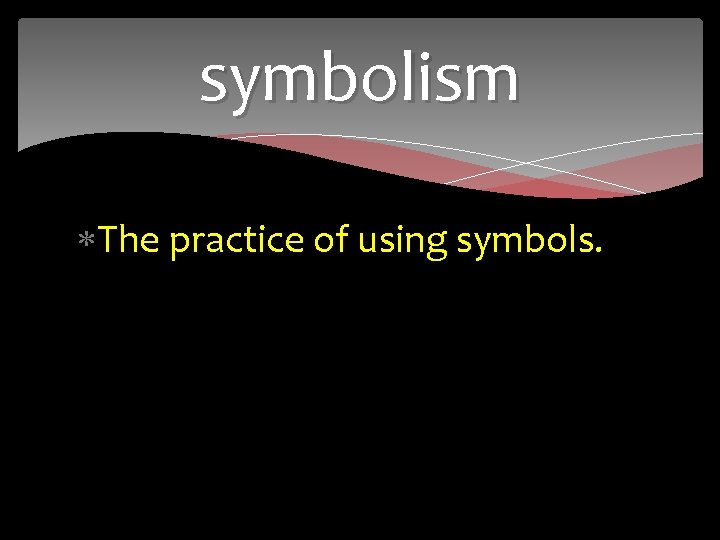 symbolism

* The practice of using symbols.